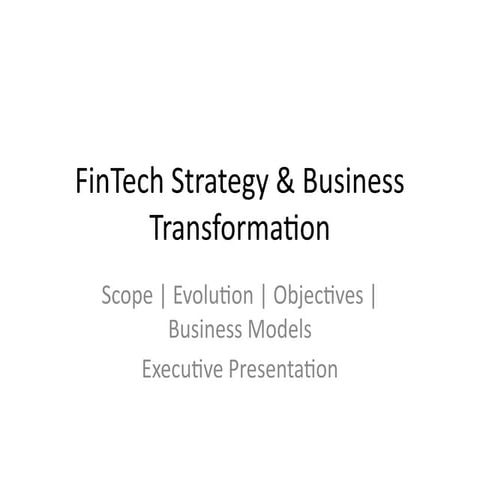 FinTech Strategy & Business Transformation

Scope | Evolution | Objectives | Business Models

Executive Presentation